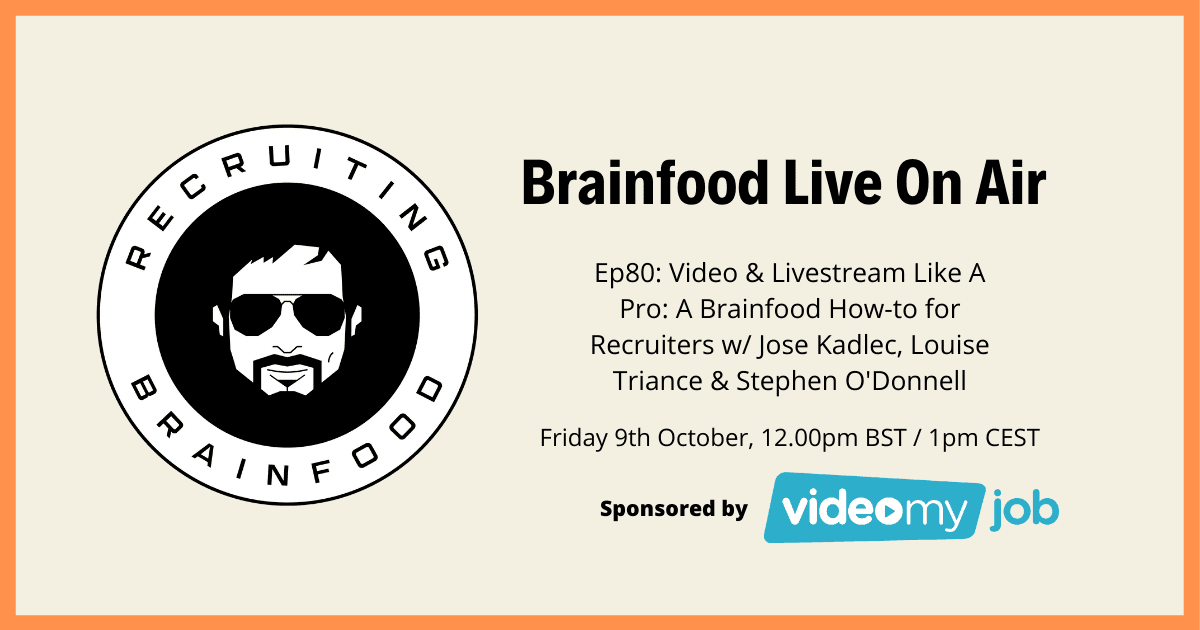 RECRUITING

BRAINFOOD

Brainfood Live On Air

Ep80: Video & Livestream Like A Pro: A Brainfood How-to for Recruiters w/ Jose Kadlec, Louise Triance & Stephen O'Donnell

Friday 9th October, 12.00pm BST / 1pm CEST

Sponsored by videomy job